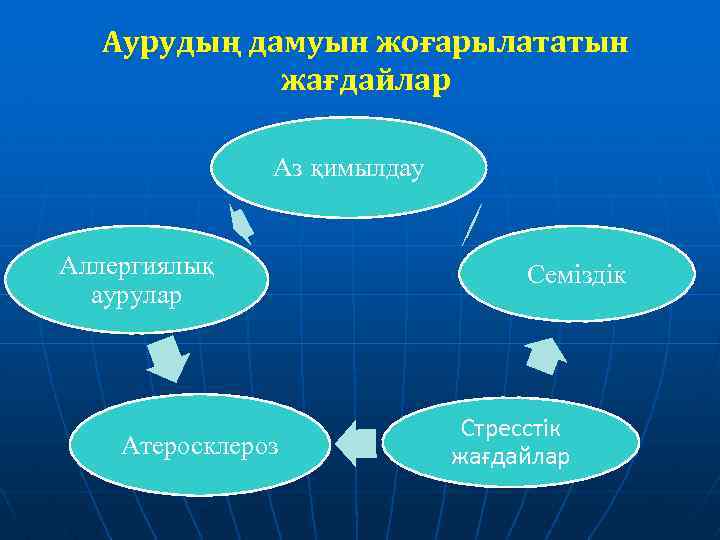 Аурудың дамуын жоғарылататын жағдайлар

Аз қимылдау

Семіздік

Стресстік жағдайлар

Атеросклероз

Аллергиялық аурулар